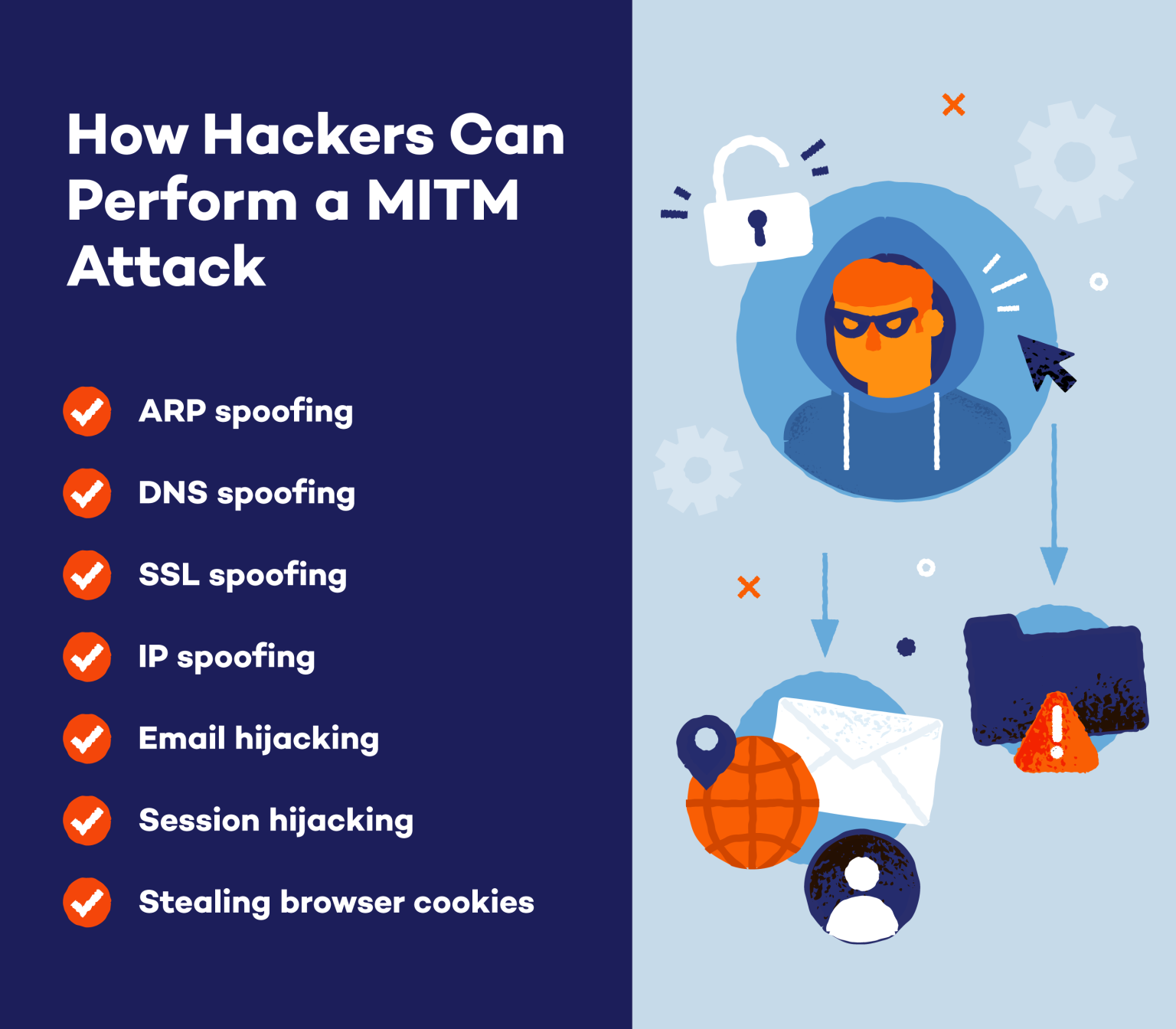 How Hackers Can Perform a MITM Attack

ARP spoofing

DNS spoofing

SSL spoofing

IP spoofing

Email hijacking

Session hijacking

Stealing browser cookies